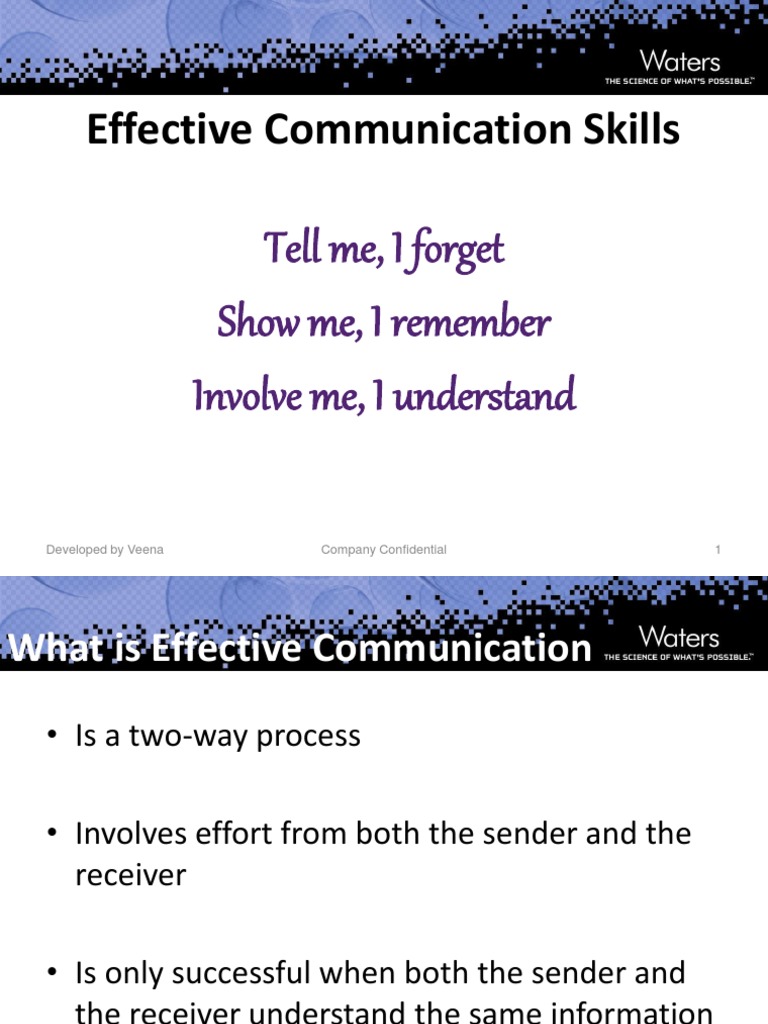 Waters
THE SCIENCE OF WHAT'S POSSIBLE.™

Effective Communication Skills

Tell me, I forget
Show me, I remember
Involve me, I understand

Developed by Veena
Company Confidential
1

What is Effective Communication
Waters
THE SCIENCE OF WHAT'S POSSIBLE.™

• Is a two-way process

• Involves effort from both the sender and the receiver

• Is only successful when both the sender and the receiver understand the same information